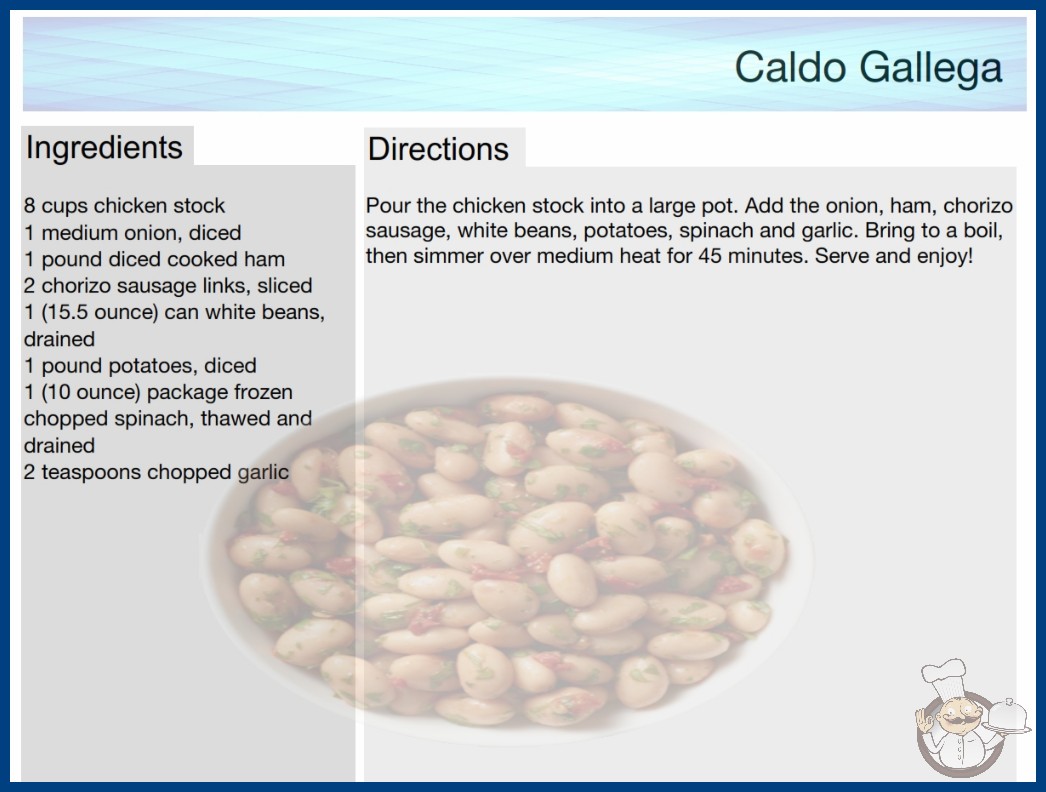 Caldo Gallega

Ingredients

8 cups chicken stock
1 medium onion, diced
1 pound diced cooked ham
2 chorizo sausage links, sliced
1 (15.5 ounce) can white beans, drained
1 pound potatoes, diced
1 (10 ounce) package frozen chopped spinach, thawed and drained
2 teaspoons chopped garlic

Directions

Pour the chicken stock into a large pot. Add the onion, ham, chorizo sausage, white beans, potatoes, spinach and garlic. Bring to a boil, then simmer over medium heat for 45 minutes. Serve and enjoy!